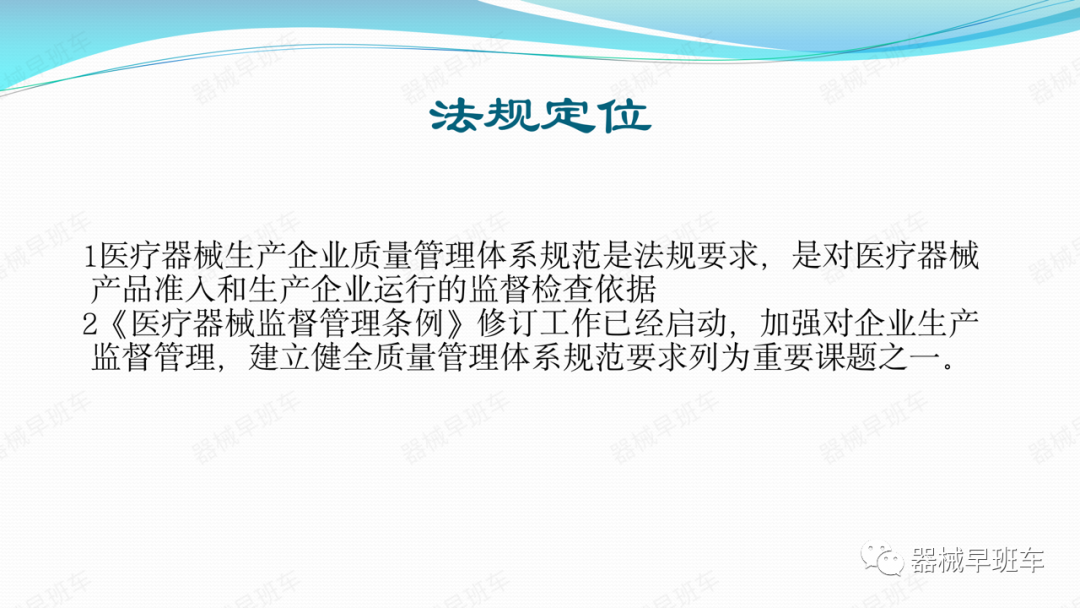 法规定位

1医疗器械生产企业质量管理体系规范是法规要求，是对医疗器械产品准入和生产企业运行的监督检查依据
2《医疗器械监督管理条例》修订工作已经启动，加强对企业生产监督管理，建立健全质量管理体系规范要求列为重要课题之一。

器械早班车